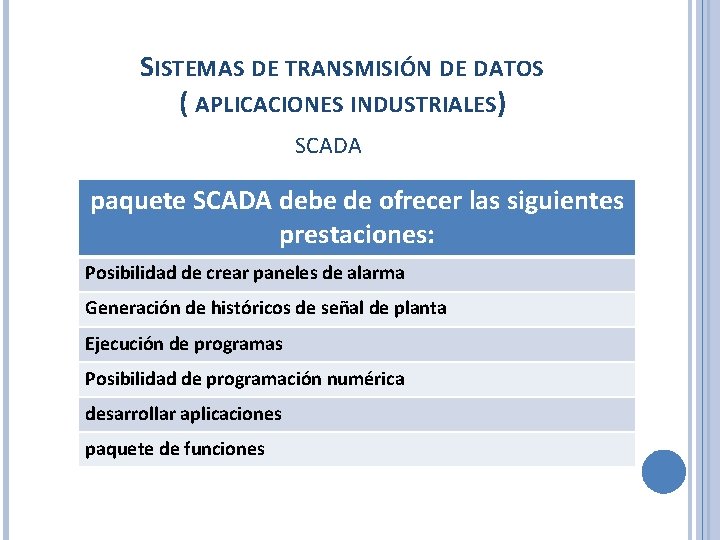 SISTEMAS DE TRANSMISIÓN DE DATOS
( APLICACIONES INDUSTRIALES)

SCADA

| paquete SCADA debe de ofrecer las siguientes prestaciones: |
|---|
| Posibilidad de crear paneles de alarma |
| Generación de históricos de señal de planta |
| Ejecución de programas |
| Posibilidad de programación numérica |
| desarrollar aplicaciones |
| paquete de funciones |